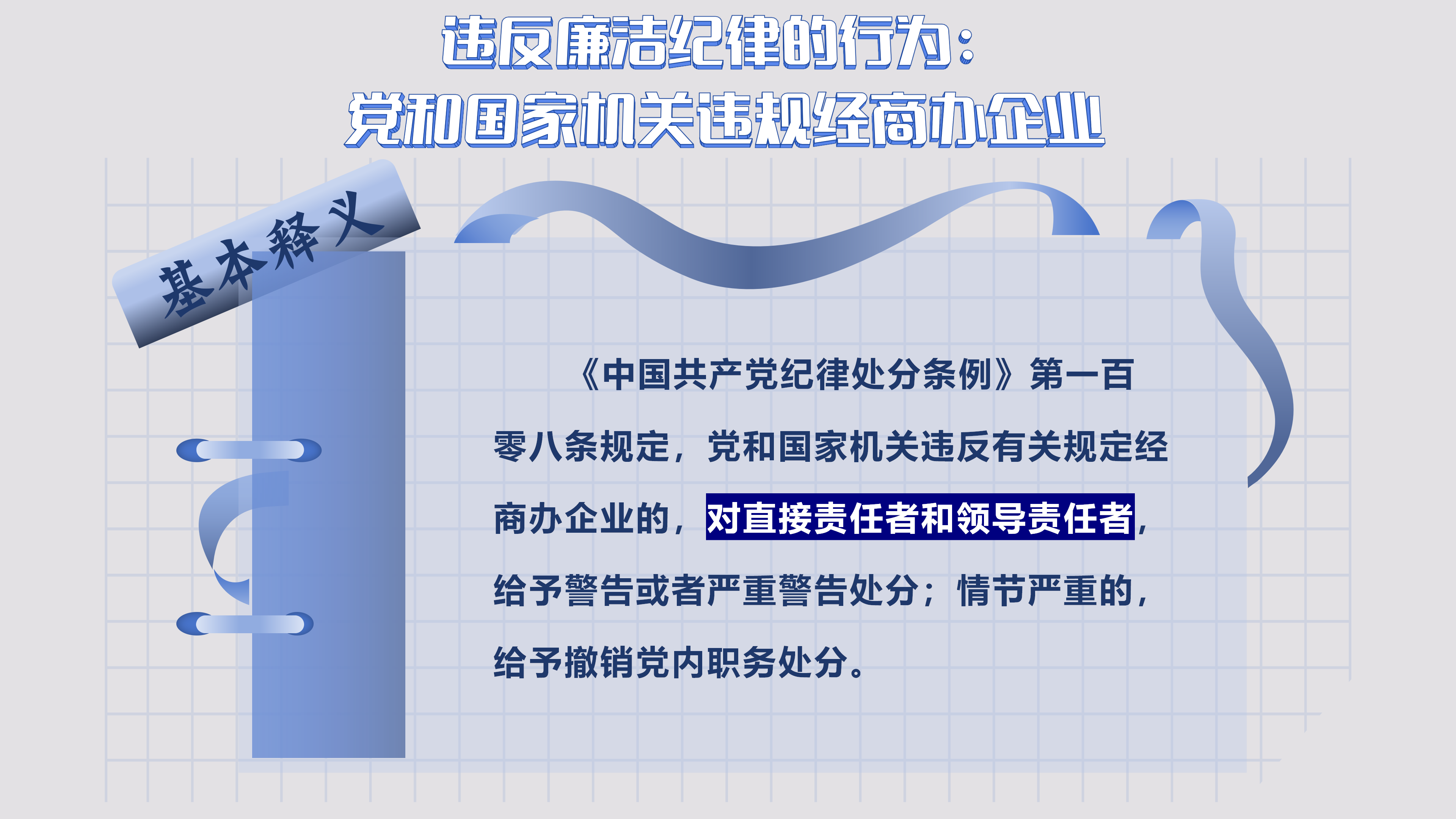 违反廉洁纪律的行为：
党和国家机关违规经商办企业

基本释义

《中国共产党纪律处分条例》第一百零八条规定，党和国家机关违反有关规定经商办企业的，对直接责任者和领导责任者，给予警告或者严重警告处分；情节严重的，给予撤销党内职务处分。